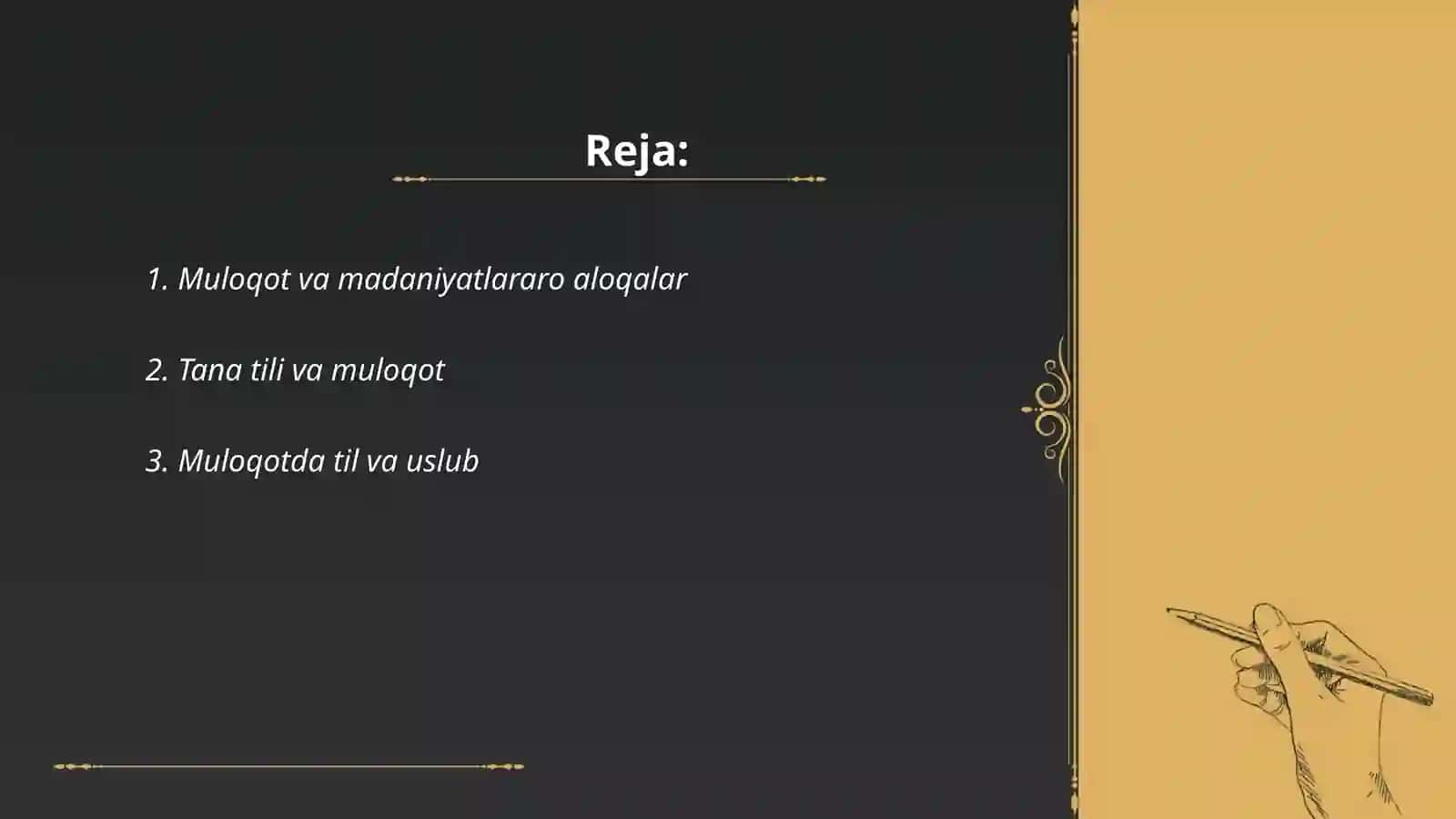 Reja:

1. Muloqot va madaniyatlararo aloqalar

2. Tana tili va muloqot

3. Muloqotda til va uslub